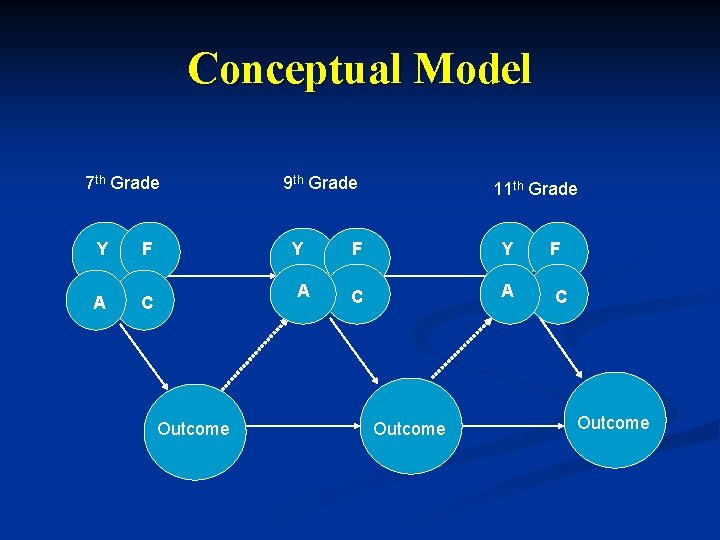 Conceptual Model

7th Grade

9th Grade

11th Grade

Y F A C

Y F A C

Y F A C

Outcome

Outcome

Outcome